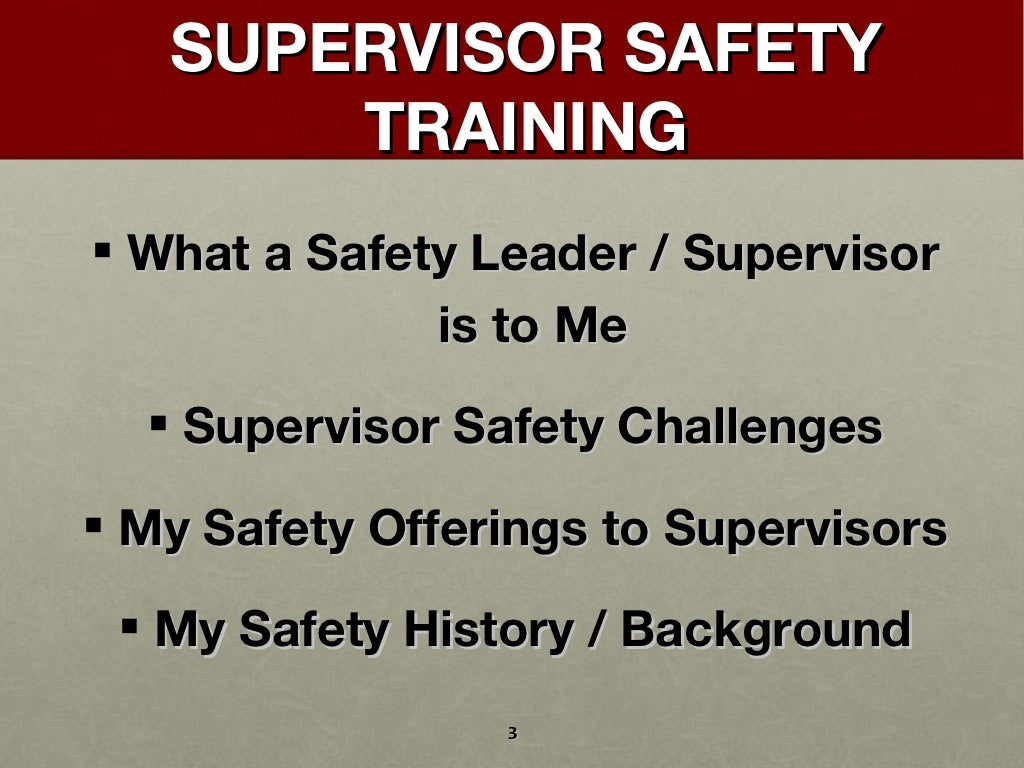 SUPERVISOR SAFETY TRAINING

▪ What a Safety Leader / Supervisor is to Me

▪ Supervisor Safety Challenges

▪ My Safety Offerings to Supervisors

▪ My Safety History / Background

3